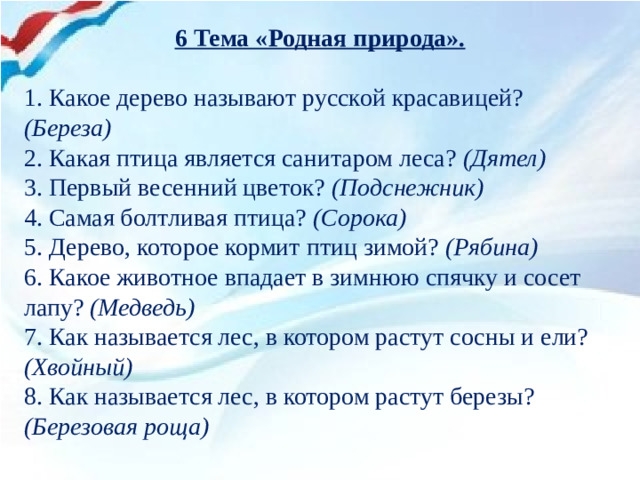 6 Тема «Родная природа».

1. Какое дерево называют русской красавицей? (Береза)
2. Какая птица является санитаром леса? (Дятел)
3. Первый весенний цветок? (Подснежник)
4. Самая болтливая птица? (Сорока)
5. Дерево, которое кормит птиц зимой? (Рябина)
6. Какое животное впадает в зимнюю спячку и сосет лапу? (Медведь)
7. Как называется лес, в котором растут сосны и ели? (Хвойный)
8. Как называется лес, в котором растут березы? (Березовая роща)